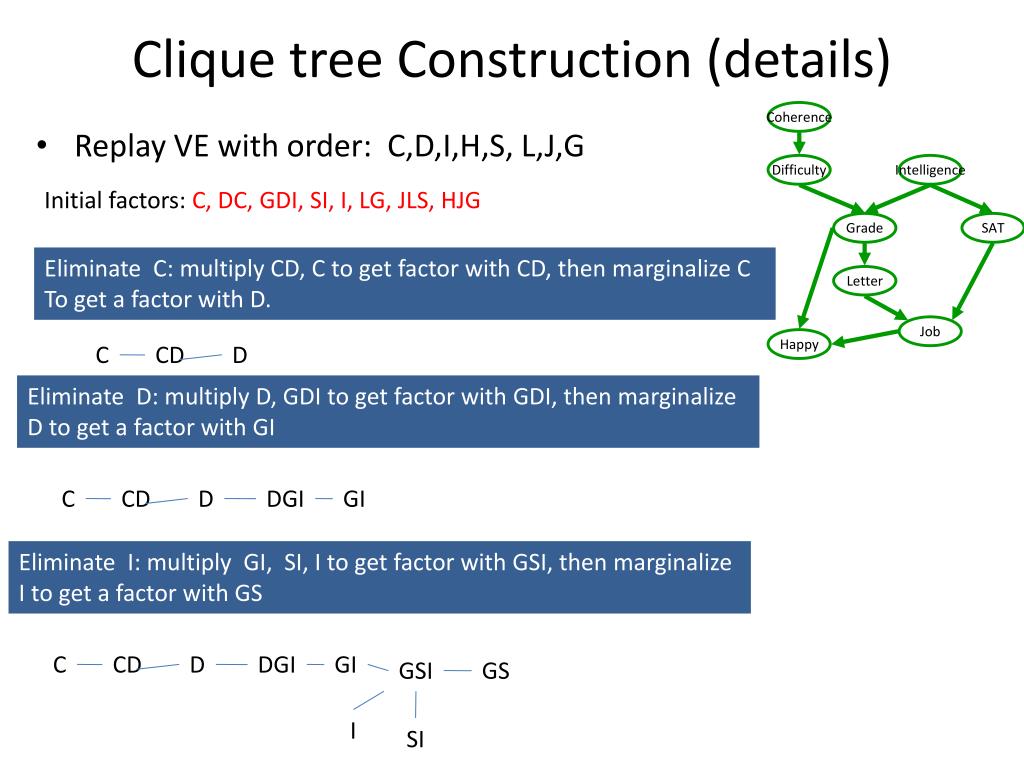 Clique tree Construction (details)

• Replay VE with order: C,D,I,H,S, L,J,G

Initial factors: C, DC, GDI, SI, I, LG, JLS, HJG

Coherence
Difficulty
Intelligence
Grade
SAT
Letter
Job
Happy

Eliminate C: multiply CD, C to get factor with CD, then marginalize C To get a factor with D.

C — CD — D

Eliminate D: multiply D, GDI to get factor with GDI, then marginalize D to get a factor with GI

C — CD — D — DGI — GI

Eliminate I: multiply GI, SI, I to get factor with GSI, then marginalize I to get a factor with GS

C — CD — D — DGI — GI — GSI — GS

I

SI